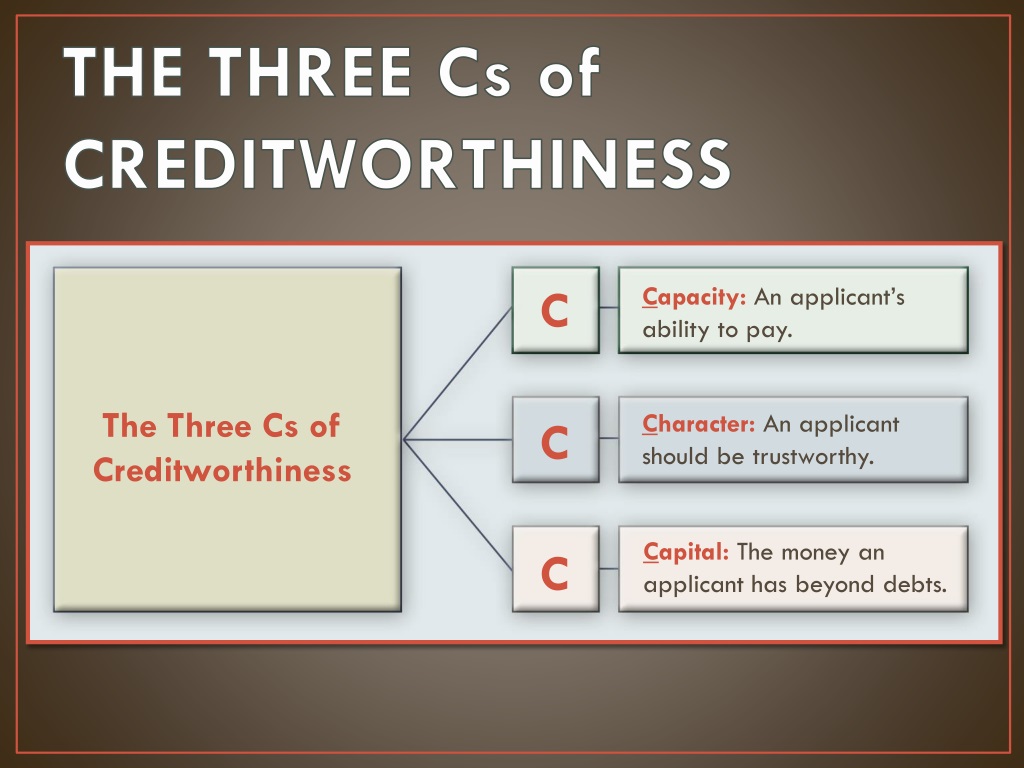 THE THREE Cs of CREDITWORTHINESS

The Three Cs of Creditworthiness

C

Capacity: An applicant's ability to pay.

C

Character: An applicant should be trustworthy.

C

Capital: The money an applicant has beyond debts.